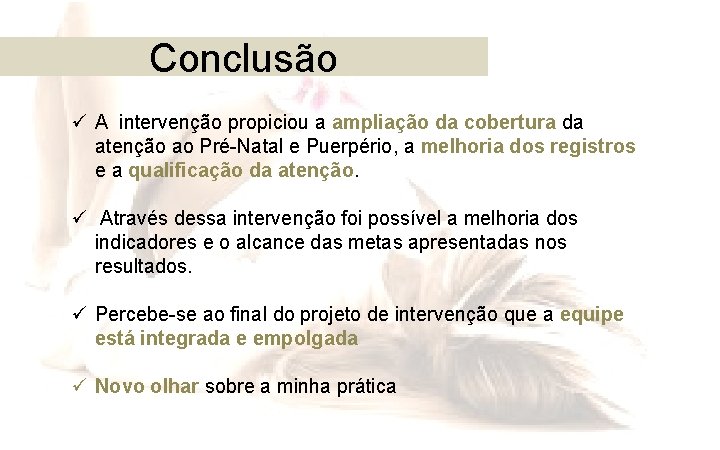 Conclusão

✓ A intervenção propiciou a ampliação da cobertura da atenção ao Pré-Natal e Puerpério, a melhoria dos registros e a qualificação da atenção.

✓ Através dessa intervenção foi possível a melhoria dos indicadores e o alcance das metas apresentadas nos resultados.

✓ Percebe-se ao final do projeto de intervenção que a equipe está integrada e empolgada

✓ Novo olhar sobre a minha prática